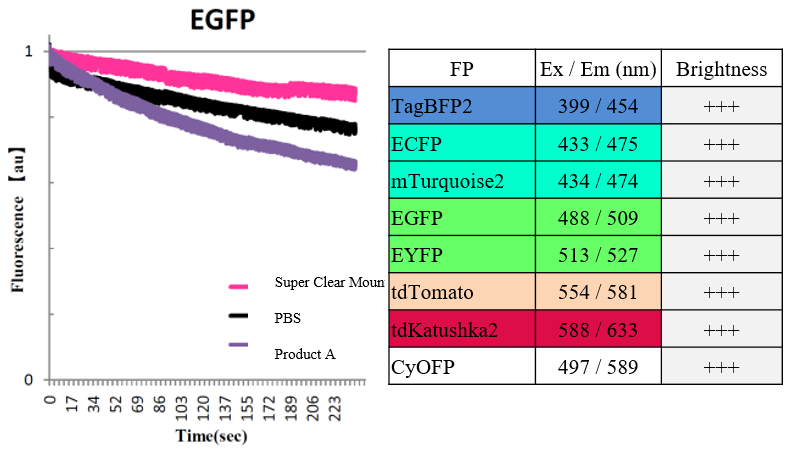 EGFP

1

0

Fluorescence 【au】

Super Clear Moun

PBS

Product A

0
17
34
52
69
86
103
120
137
155
172
189
206
223

Time(sec)

| FP | Ex / Em (nm) | Brightness |
|---|---|---|
| TagBFP2 | 399 / 454 | +++ |
| ECFP | 433 / 475 | +++ |
| mTurquoise2 | 434 / 474 | +++ |
| EGFP | 488 / 509 | +++ |
| EYFP | 513 / 527 | +++ |
| tdTomato | 554 / 581 | +++ |
| tdKatushka2 | 588 / 633 | +++ |
| CyOFP | 497 / 589 | +++ |